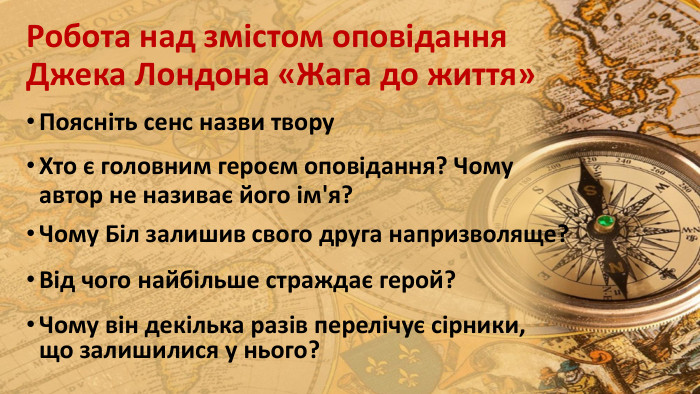 Робота над змістом оповідання Джека Лондона «Жага до життя»

• Поясніть сенс назви твору

• Хто є головним героєм оповідання? Чому автор не називає його ім'я?

• Чому Біл залишив свого друга напризволяще?

• Від чого найбільше страждає герой?

• Чому він декілька разів перелічує сірники, що залишилися у нього?